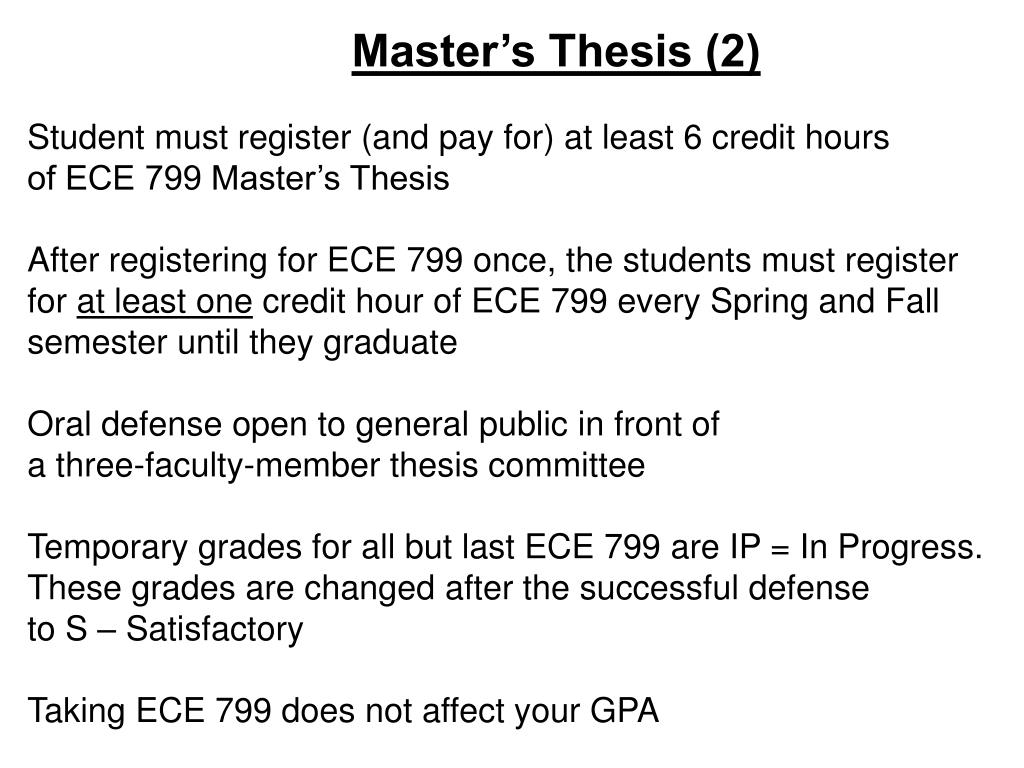 Master’s Thesis (2)

Student must register (and pay for) at least 6 credit hours of ECE 799 Master’s Thesis

After registering for ECE 799 once, the students must register for at least one credit hour of ECE 799 every Spring and Fall semester until they graduate

Oral defense open to general public in front of a three-faculty-member thesis committee

Temporary grades for all but last ECE 799 are IP = In Progress. These grades are changed after the successful defense to S – Satisfactory

Taking ECE 799 does not affect your GPA